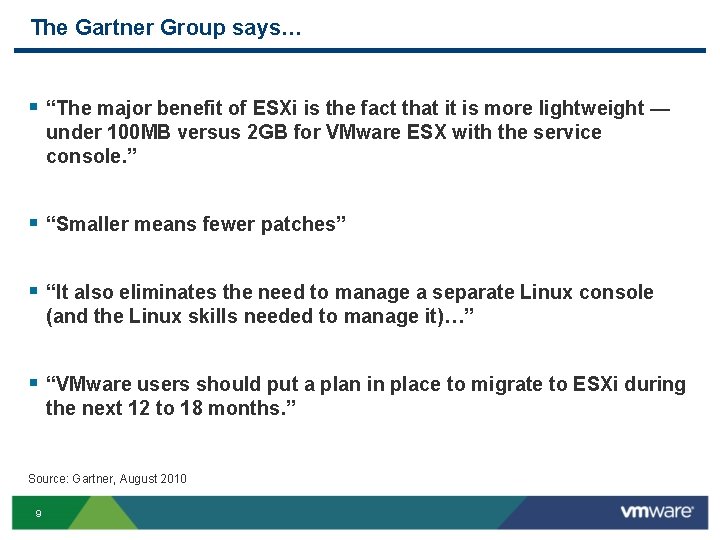 The Gartner Group says…

▪ “The major benefit of ESXi is the fact that it is more lightweight — under 100MB versus 2GB for VMware ESX with the service console.”

▪ “Smaller means fewer patches”

▪ “It also eliminates the need to manage a separate Linux console (and the Linux skills needed to manage it)…”

▪ “VMware users should put a plan in place to migrate to ESXi during the next 12 to 18 months.”

Source: Gartner, August 2010

9

vmware